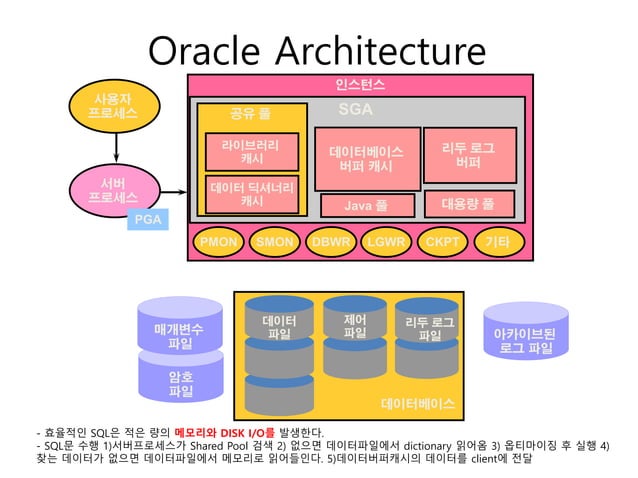 Oracle Architecture

사용자 프로세스

서버 프로세스

PGA

인스턴스

SGA

공유 풀

라이브러리 캐시

데이터 딕셔너리 캐시

데이터베이스 버퍼 캐시

리두 로그 버퍼

Java 풀

대용량 풀

PMON

SMON

DBWR

LGWR

CKPT

기타

매개변수 파일

암호 파일

데이터 파일

제어 파일

리두 로그 파일

데이터베이스

아카이브된 로그 파일

- 효율적인 SQL은 적은 량의 메모리와 DISK I/O를 발생한다.
- SQL문 수행 1)서버프로세스가 Shared Pool 검색 2) 없으면 데이터파일에서 dictionary 읽어옴 3) 옵티마이징 후 실행 4) 찾는 데이터가 없으면 데이터파일에서 메모리로 읽어들인다. 5)데이터버퍼캐시의 데이터를 client에 전달